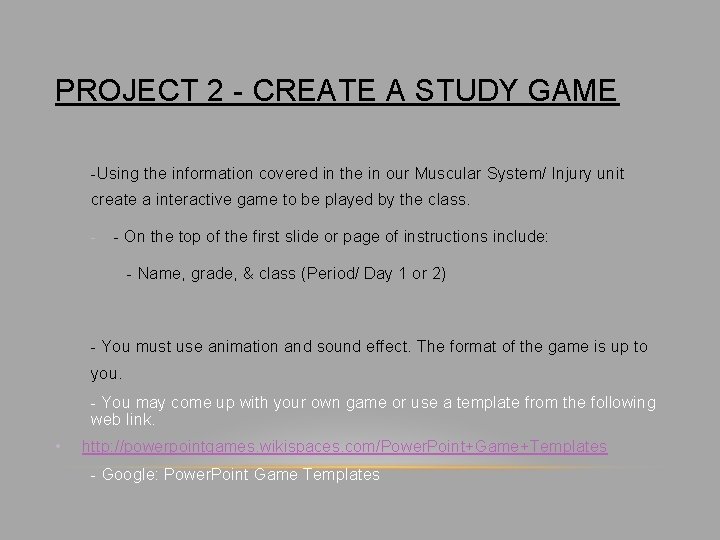 PROJECT 2 - CREATE A STUDY GAME

-Using the information covered in the in our Muscular System/ Injury unit create a interactive game to be played by the class.

- - On the top of the first slide or page of instructions include:

- Name, grade, & class (Period/ Day 1 or 2)

- You must use animation and sound effect. The format of the game is up to you.

- You may come up with your own game or use a template from the following web link.

• http://powerpointgames.wikispaces.com/PowerPoint+Game+Templates

- Google: PowerPoint Game Templates